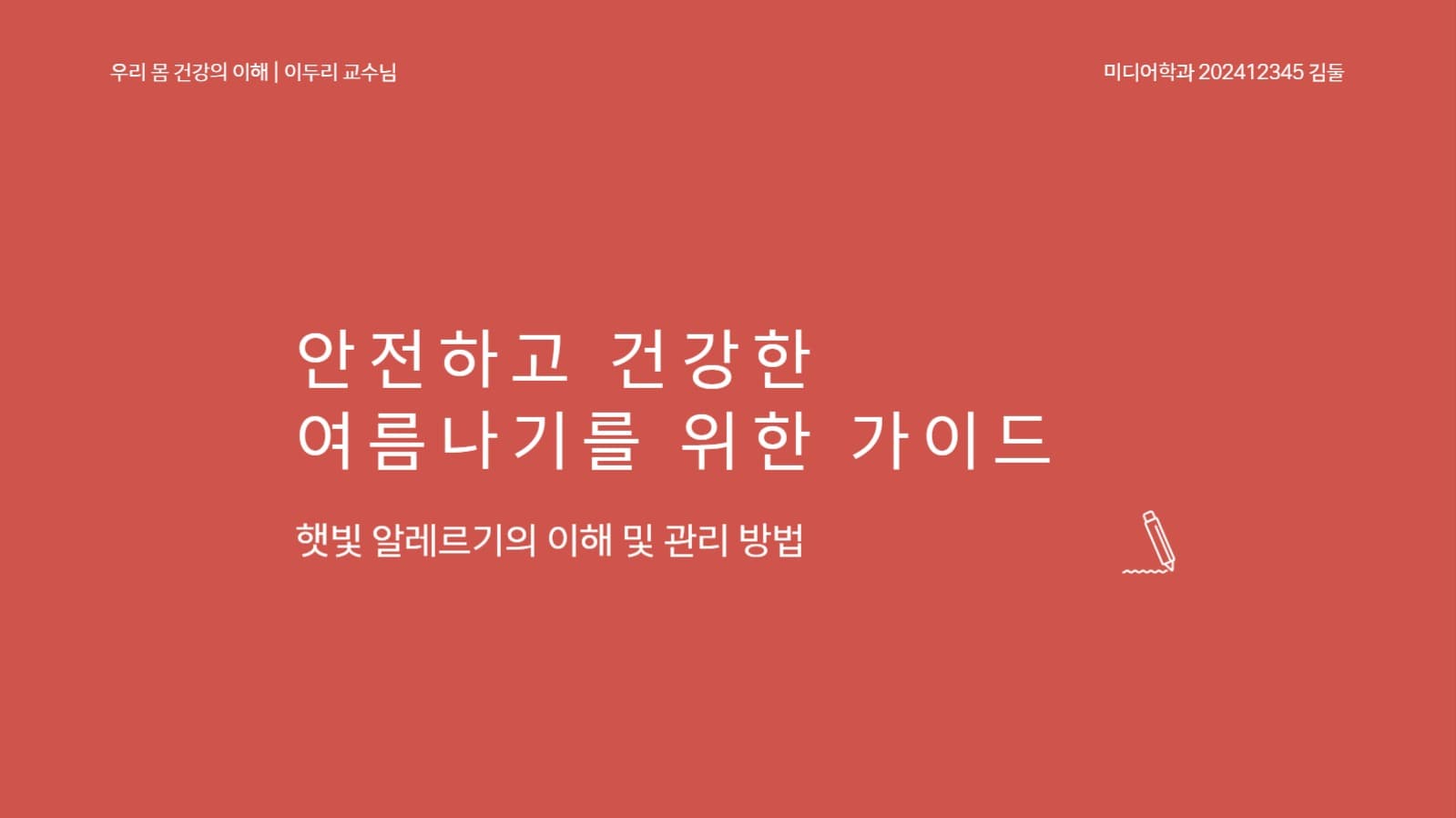 우리 몸 건강의 이해 | 이두리 교수님

미디어학과 202412345 김둘

안전하고 건강한
여름나기를 위한 가이드

햇빛 알레르기의 이해 및 관리 방법